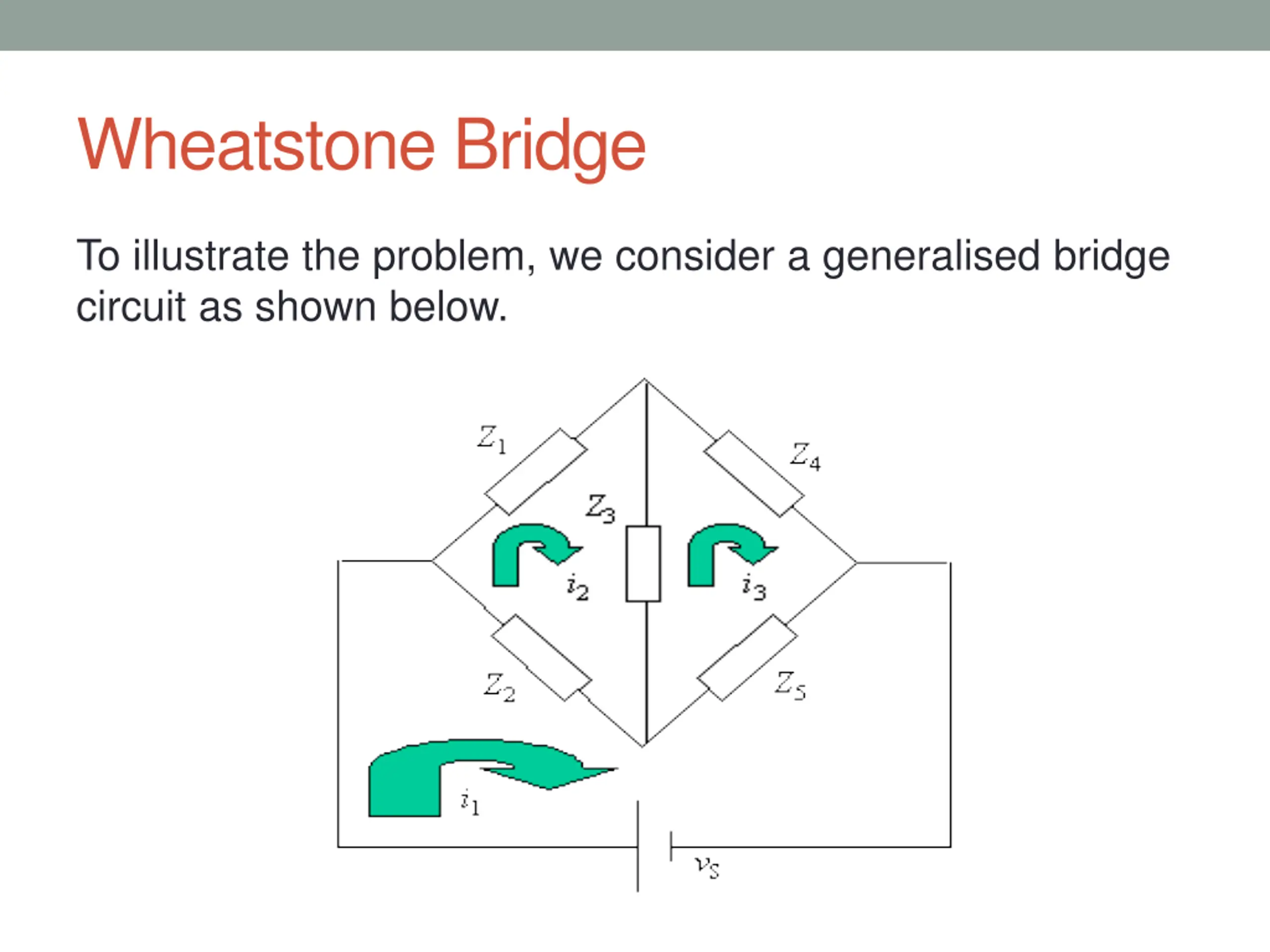 Wheatstone Bridge

To illustrate the problem, we consider a generalised bridge circuit as shown below.

$Z_1$
$Z_4$
$Z_3$
$i_2$
$i_3$
$Z_2$
$Z_5$
$i_1$
$v_S$